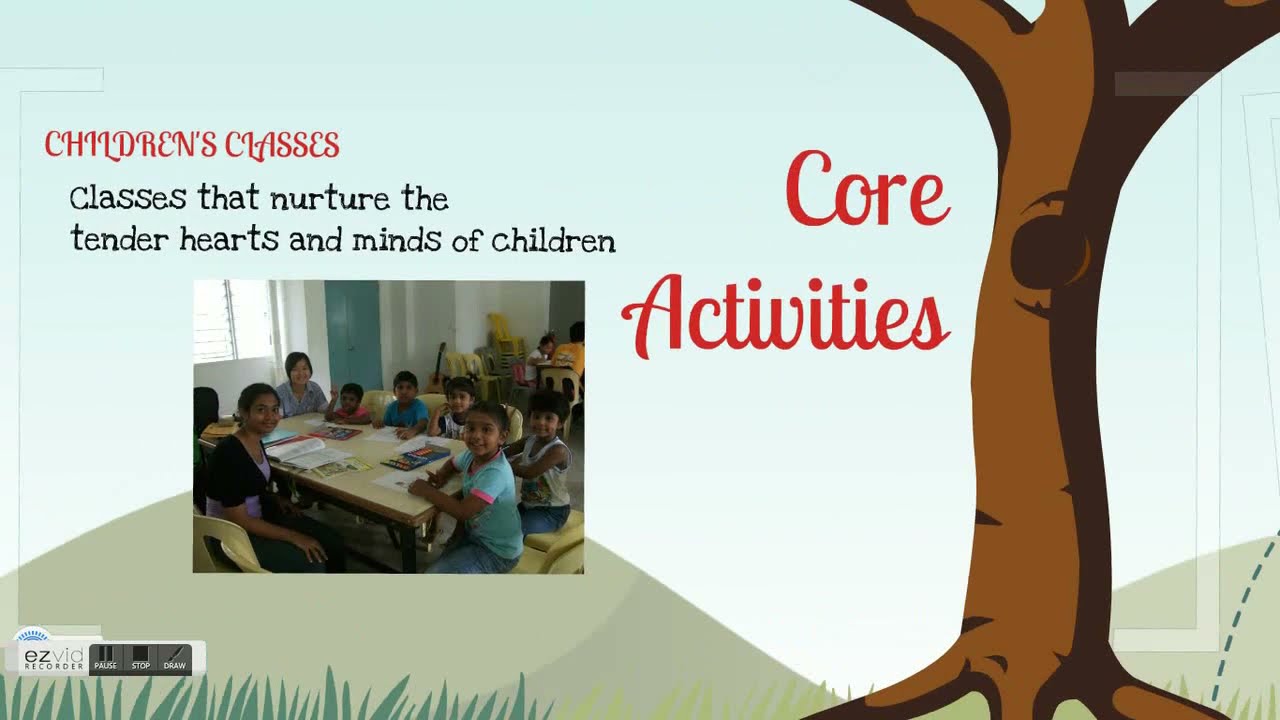 CHILDREN'S CLASSES

Classes that nurture the tender hearts and minds of children

Core Activities

ezvid RECORDER PAUSE STOP DRAW